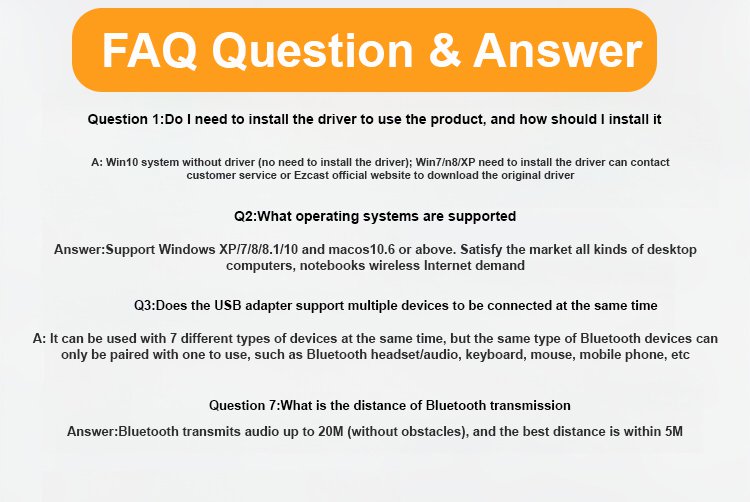 FAQ Question & Answer

Question 1:Do I need to install the driver to use the product, and how should I install it

A: Win10 system without driver (no need to install the driver); Win7/n8/XP need to install the driver can contact customer service or Ezcast official website to download the original driver

Q2:What operating systems are supported

Answer:Support Windows XP/7/8/8.1/10 and macos10.6 or above. Satisfy the market all kinds of desktop computers, notebooks wireless Internet demand

Q3:Does the USB adapter support multiple devices to be connected at the same time

A: It can be used with 7 different types of devices at the same time, but the same type of Bluetooth devices can only be paired with one to use, such as Bluetooth headset/audio, keyboard, mouse, mobile phone, etc

Question 7:What is the distance of Bluetooth transmission

Answer:Bluetooth transmits audio up to 20M (without obstacles), and the best distance is within 5M